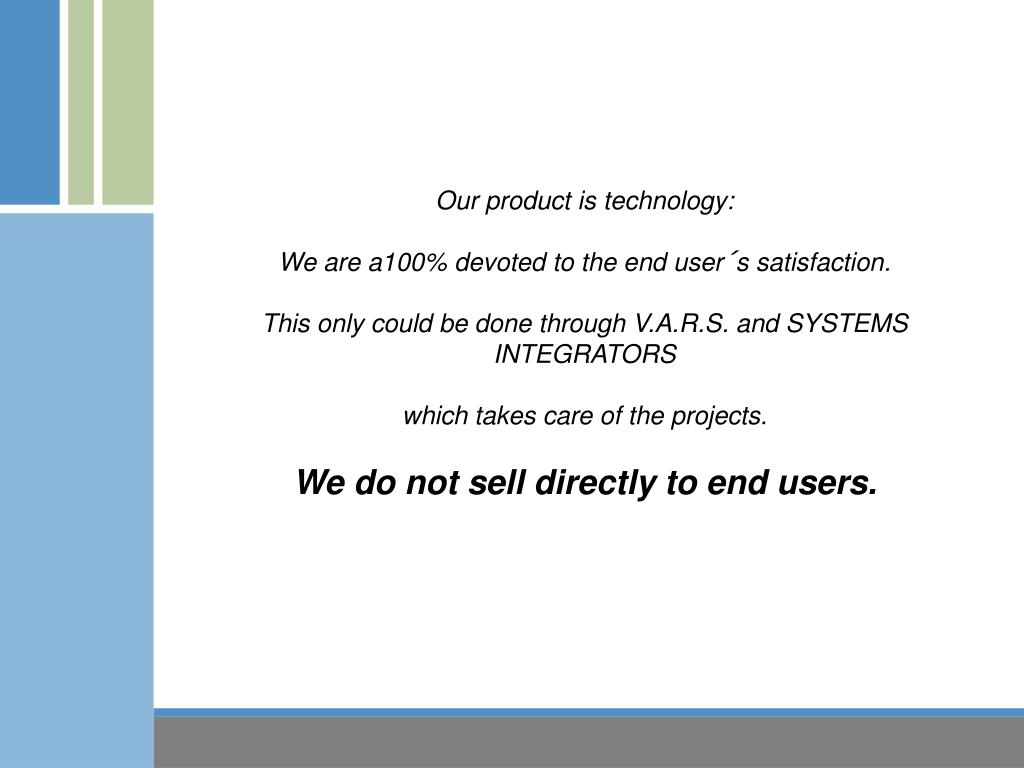 Our product is technology:

We are a100% devoted to the end user´s satisfaction.

This only could be done through V.A.R.S. and SYSTEMS INTEGRATORS

which takes care of the projects.

We do not sell directly to end users.